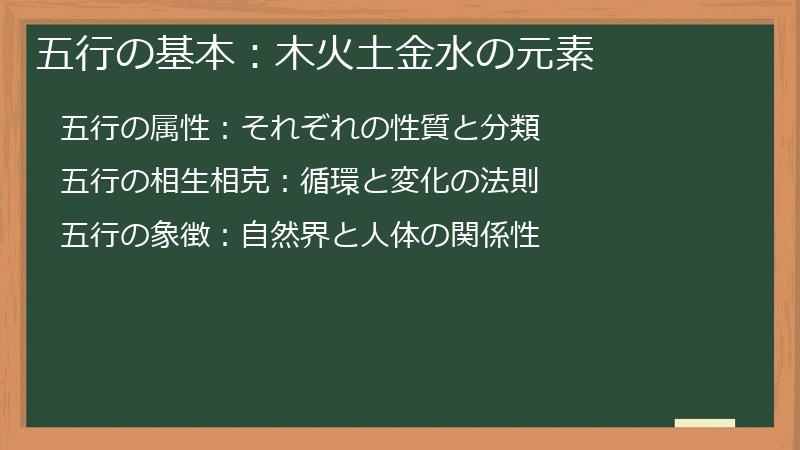 五行の基本：木火土金水の元素

五行の属性：それぞれの性質と分類

五行の相生相克：循環と変化の法則

五行の象徴：自然界と人体の関係性